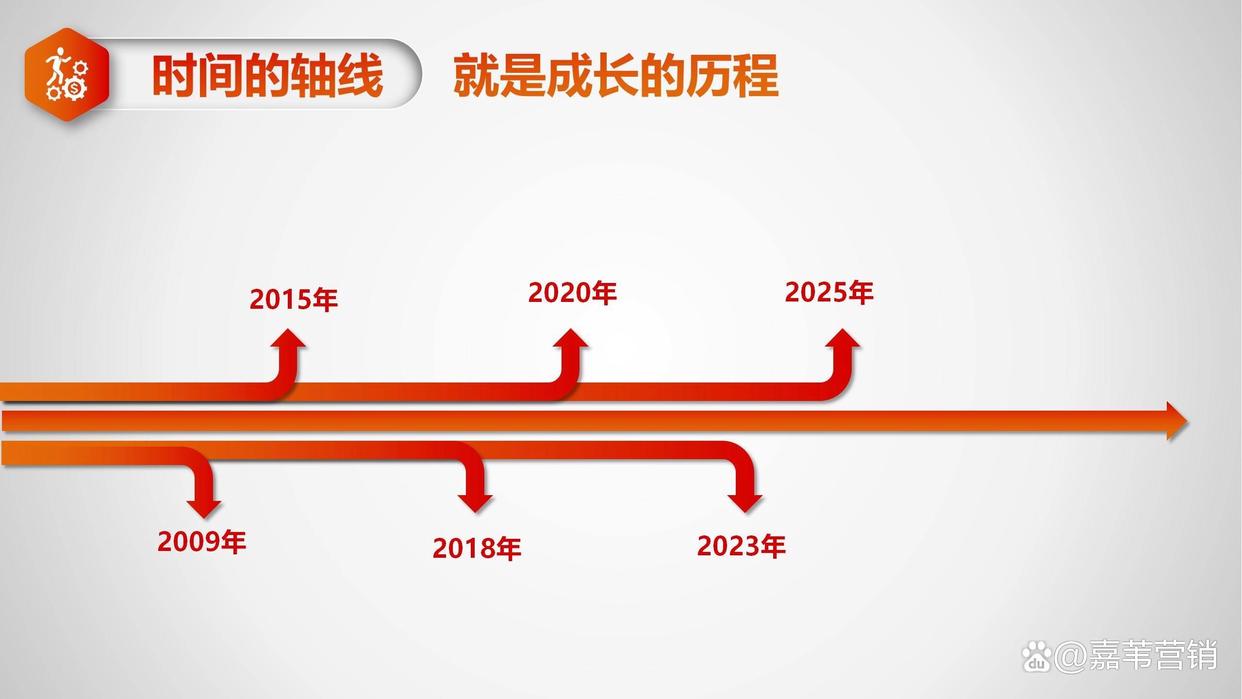 时间的轴线 就是成长的历程

2015年 2020年 2025年

2009年 2018年 2023年

@嘉苇营销